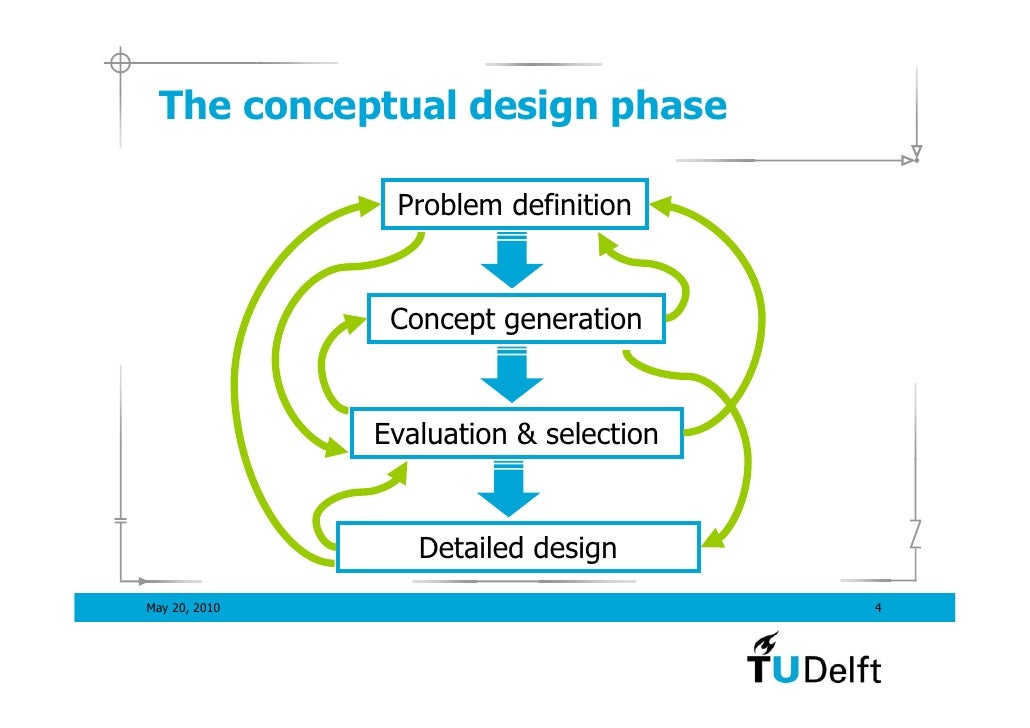 The conceptual design phase

Problem definition

Concept generation

Evaluation & selection

Detailed design

May 20, 2010

4

TUDelft